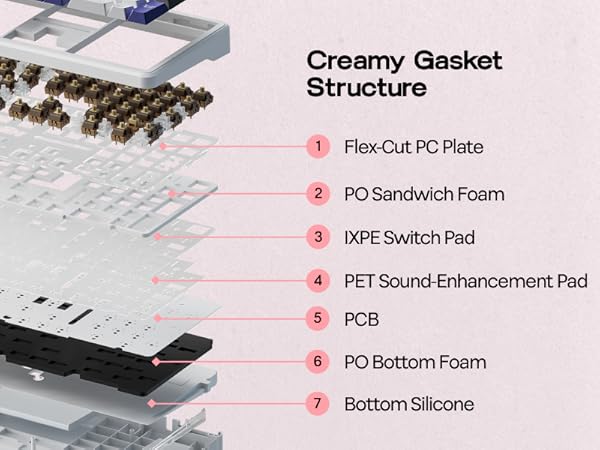 Creamy Gasket Structure

1 Flex-Cut PC Plate

2 PO Sandwich Foam

3 IXPE Switch Pad

4 PET Sound-Enhancement Pad

5 PCB

6 PO Bottom Foam

7 Bottom Silicone